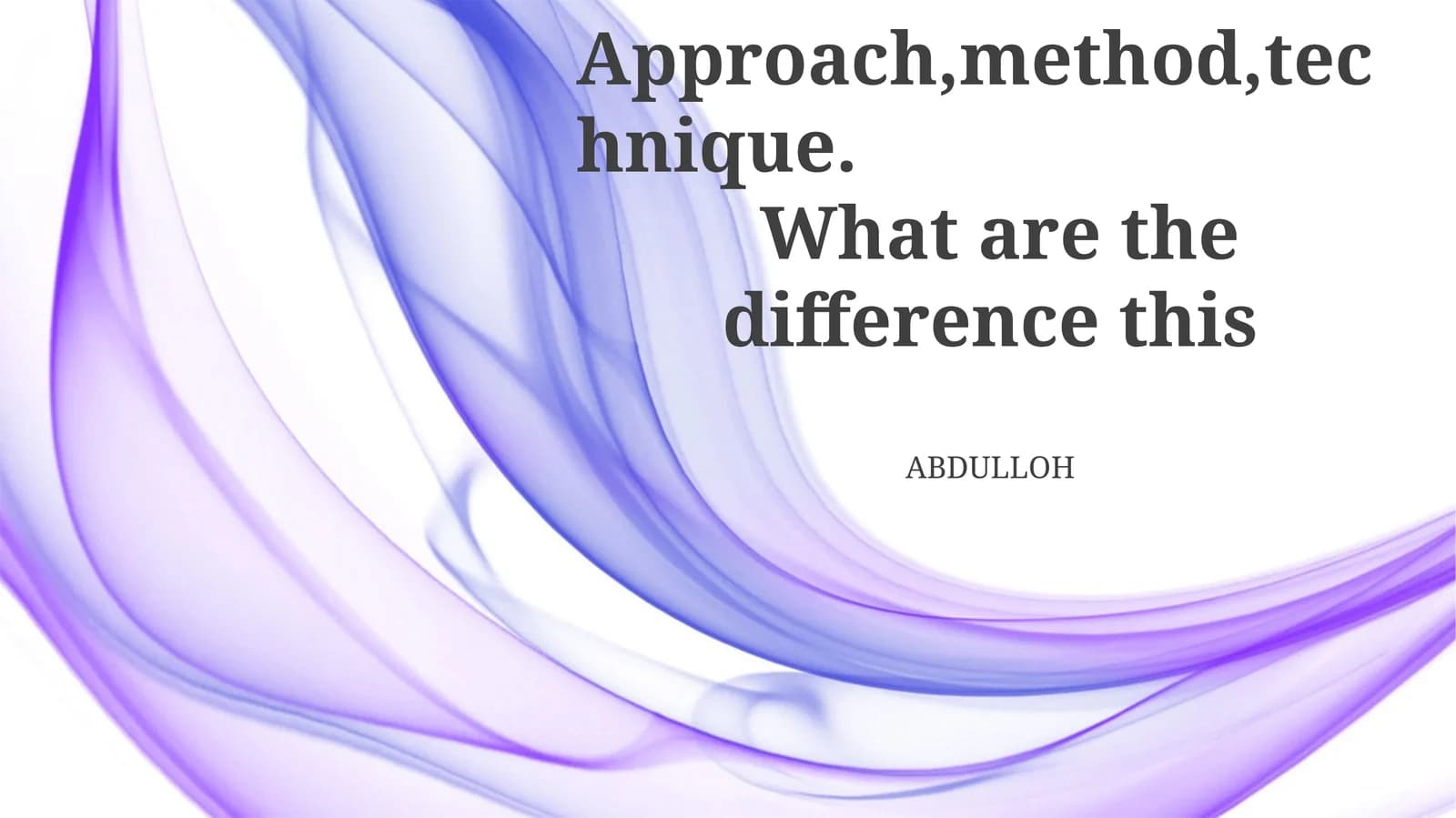 Approach,method,technique.
What are the difference this

ABDULLOH